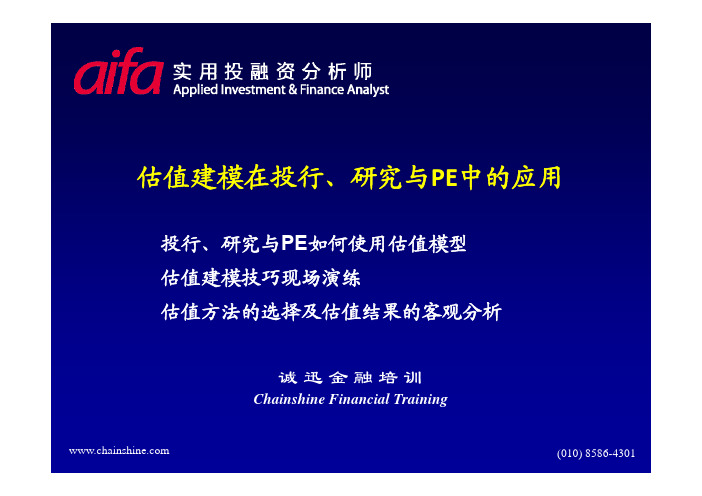 aifa 实用投融资分析师
Applied Investment & Finance Analyst

估值建模在投行、研究与PE中的应用

投行、研究与PE如何使用估值模型
估值建模技巧现场演练
估值方法的选择及估值结果的客观分析

诚迅金融培训
Chainshine Financial Training

www.chainshine.com

(010) 8586-4301